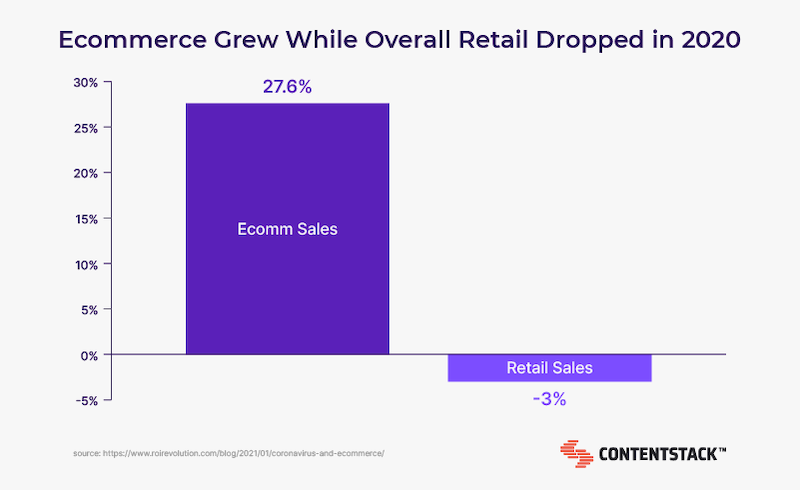 Ecommerce Grew While Overall Retail Dropped in 2020

30%
25%
20%
15%
10%
5%
0%
-5%

27.6%
Ecomm Sales

Retail Sales
-3%

source: https://www.roirevolution.com/blog/2021/01/coronavirus-and-ecommerce/

CONTENTSTACK™